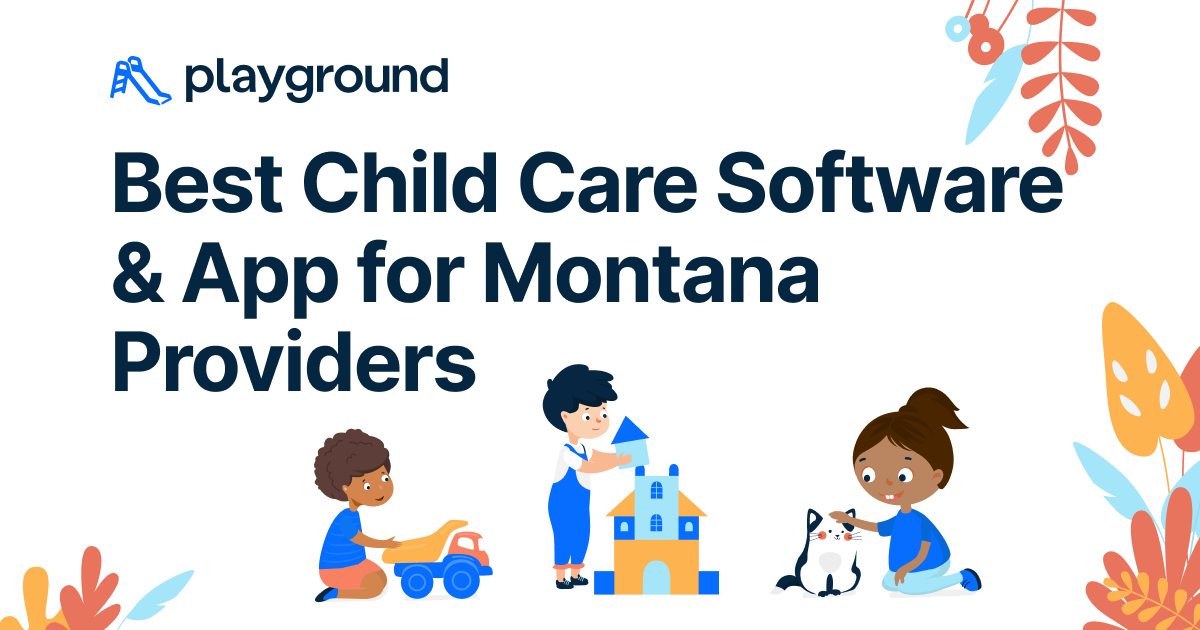 playground

Best Child Care Software & App for Montana Providers